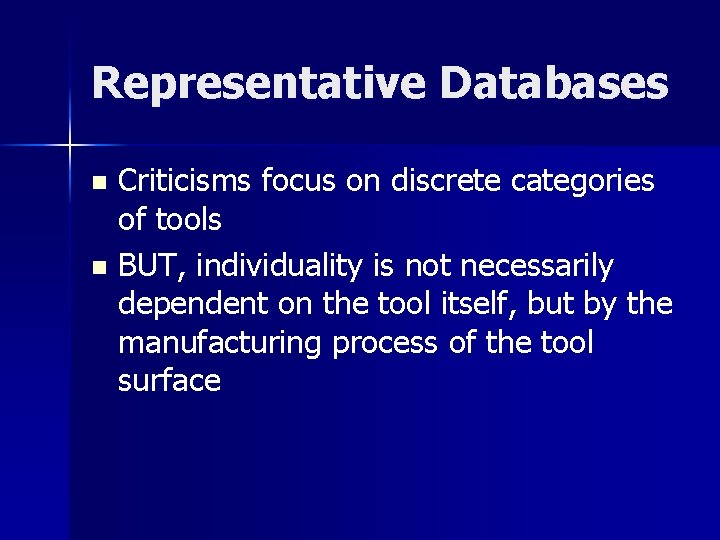 Representative Databases

- Criticisms focus on discrete categories of tools
- BUT, individuality is not necessarily dependent on the tool itself, but by the manufacturing process of the tool surface